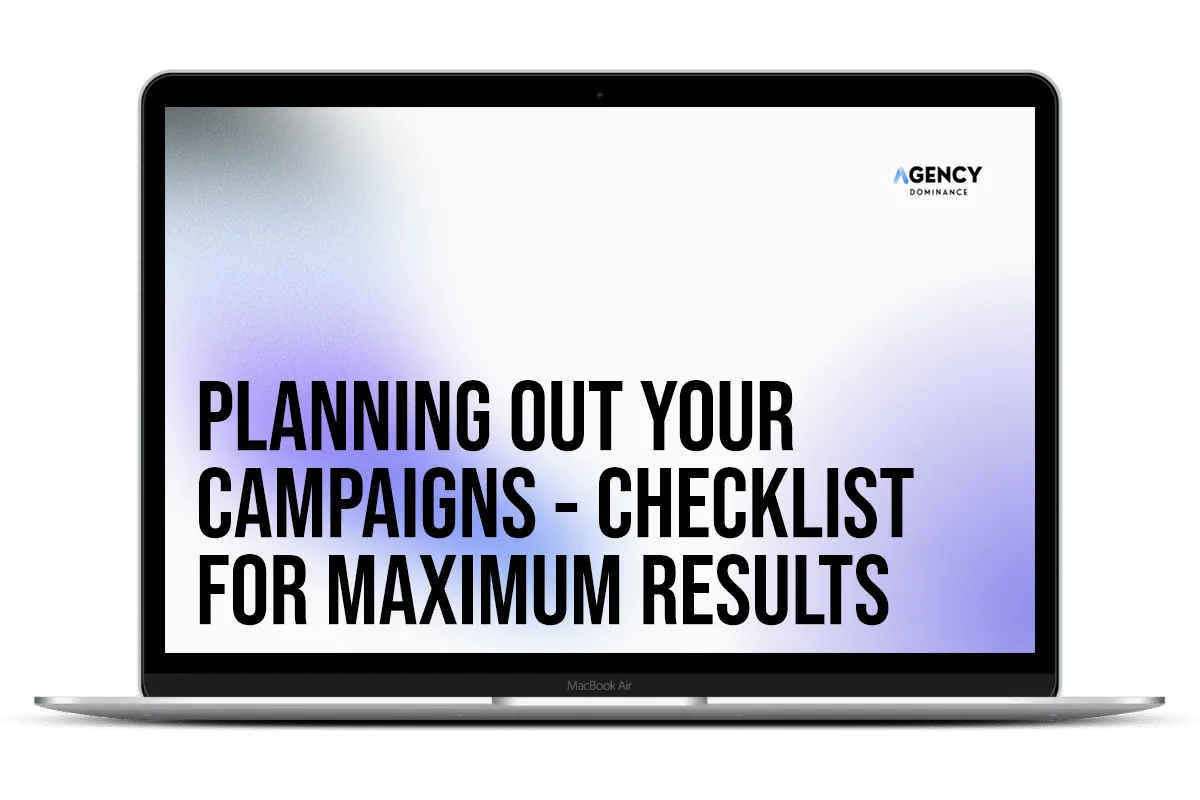 AGENCY
DOMINANCE

PLANNING OUT YOUR CAMPAIGNS - CHECKLIST FOR MAXIMUM RESULTS

MacBook Air